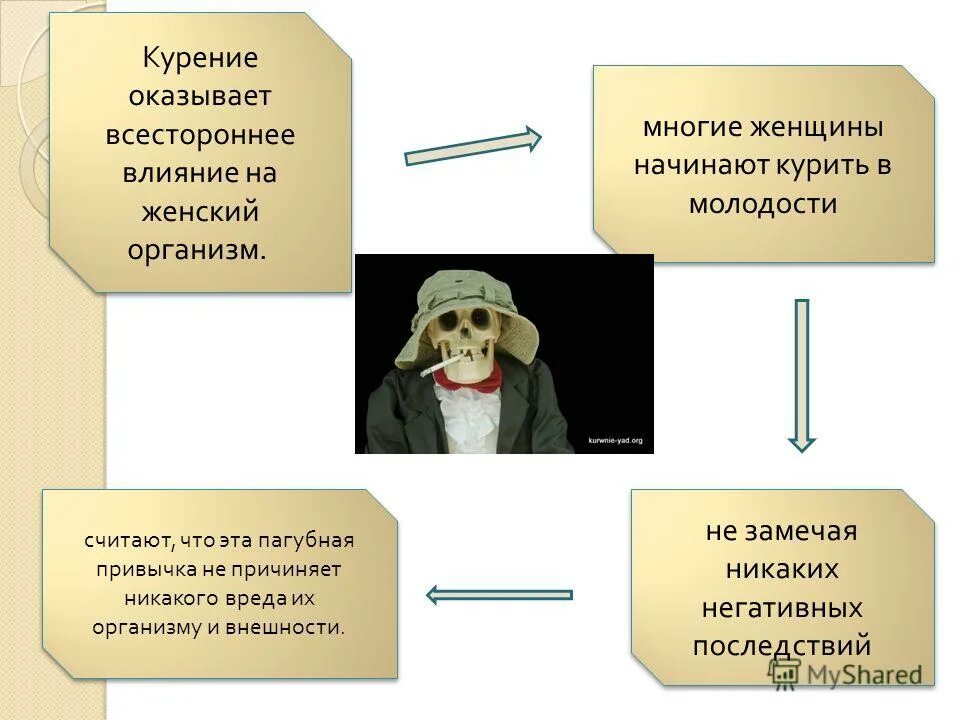 Курение оказывает всестороннее влияние на женский организм.

многие женщины начинают курить в молодости

kurwnie-yad.org

не замечая никаких негативных последствий

считают, что эта пагубная привычка не причиняет никакого вреда их организму и внешности.

MyShared